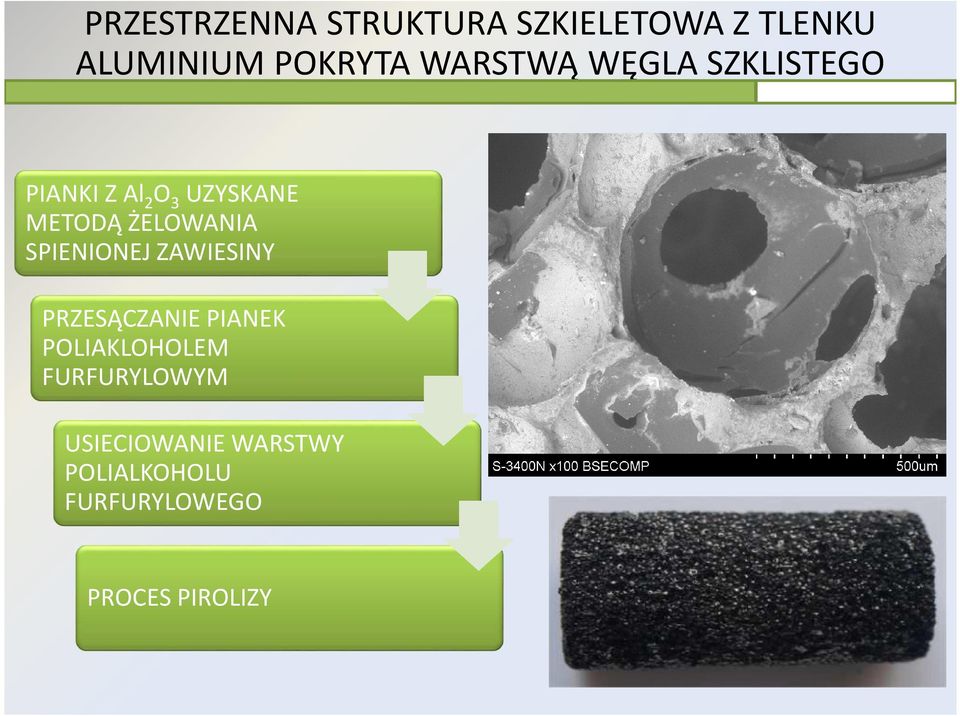 PRZESTRZENNA STRUKTURA SZKIELETOWA Z TLENKU ALUMINIUM POKRYTA WARSTWĄ WĘGLA SZKLISTEGO

PIANKI Z $Al_2O_3$ UZYSKANE METODĄ ŻELOWANIA SPIENIONEJ ZAWIESINY

PRZESĄCZANIE PIANEK POLIAKLOHOLEM FURFURYLOWYM

USIECIOWANIE WARSTWY POLIALKOHOLU FURFURYLOWEGO

PROCES PIROLIZY

S-3400N x100 BSECOMP

500um